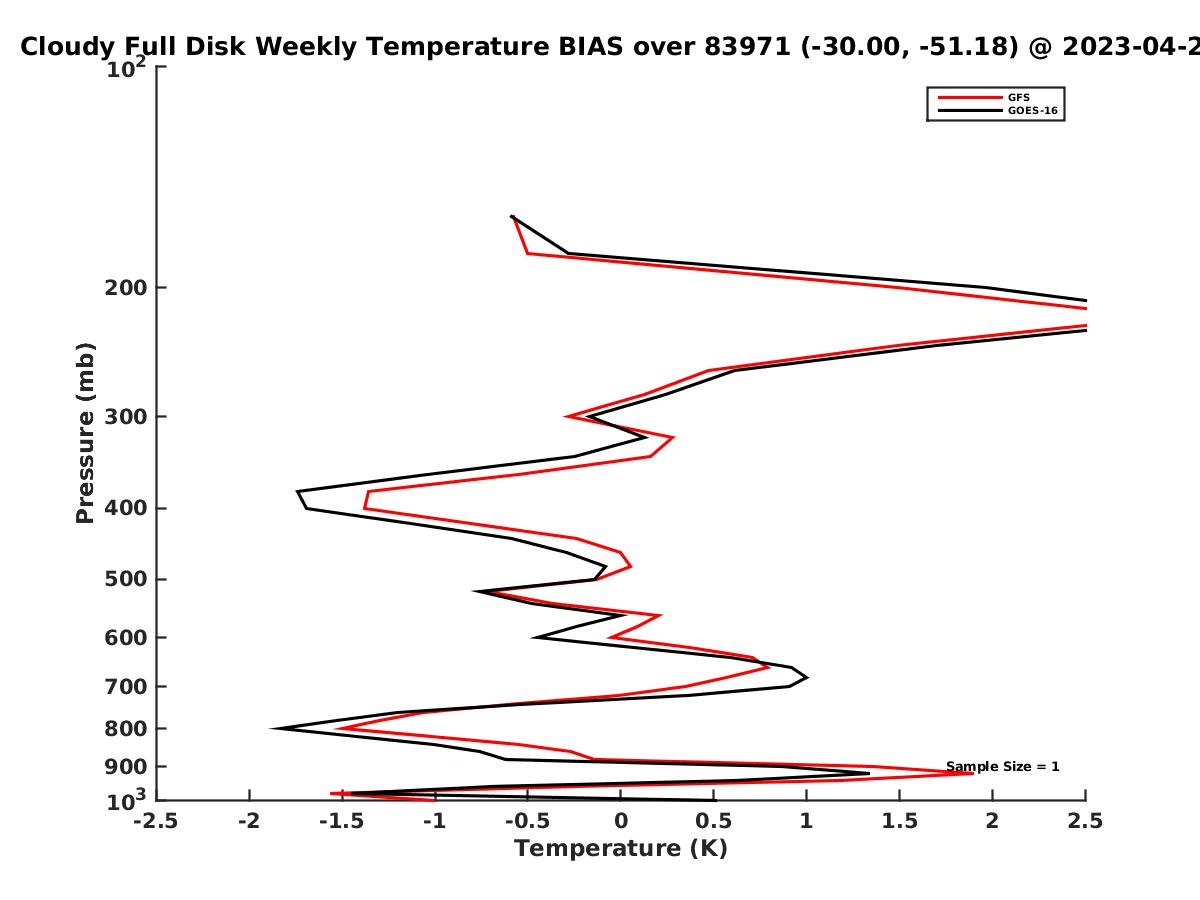 Cloudy Full Disk Weekly Temperature BIAS over 83971 (-30.00, -51.18) @ 2023-04-2

GFS
GOES-16

Pressure (mb)

$10^2$
200
300
400
500
600
700
800
900
$10^3$

Sample Size = 1

-2.5
-2
-1.5
-1
-0.5
0
0.5
1
1.5
2
2.5

Temperature (K)